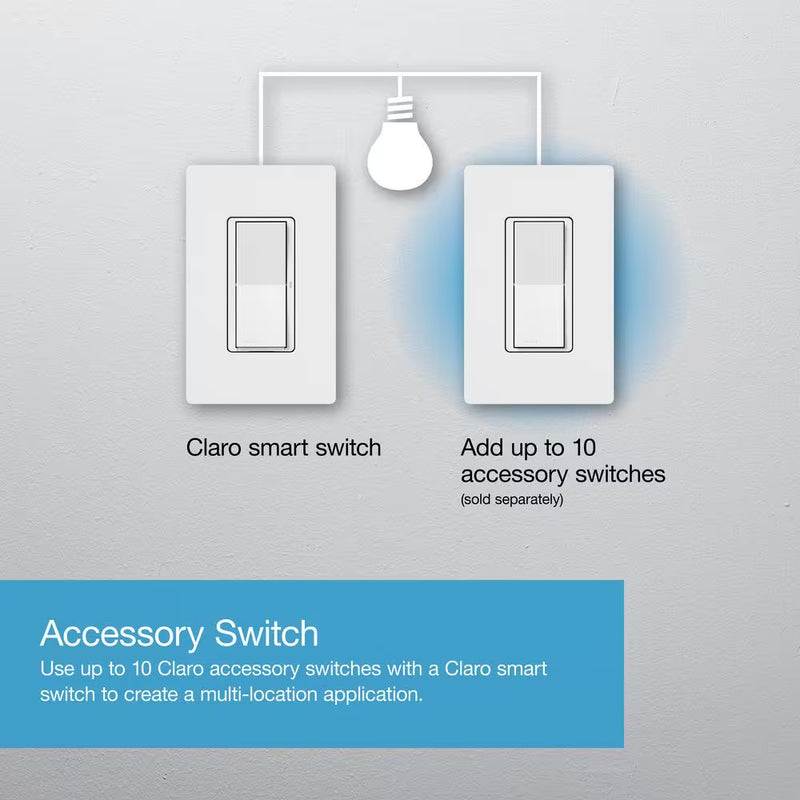 Claro smart switch

Add up to 10 accessory switches
(sold separately)

Accessory Switch

Use up to 10 Claro accessory switches with a Claro smart switch to create a multi-location application.